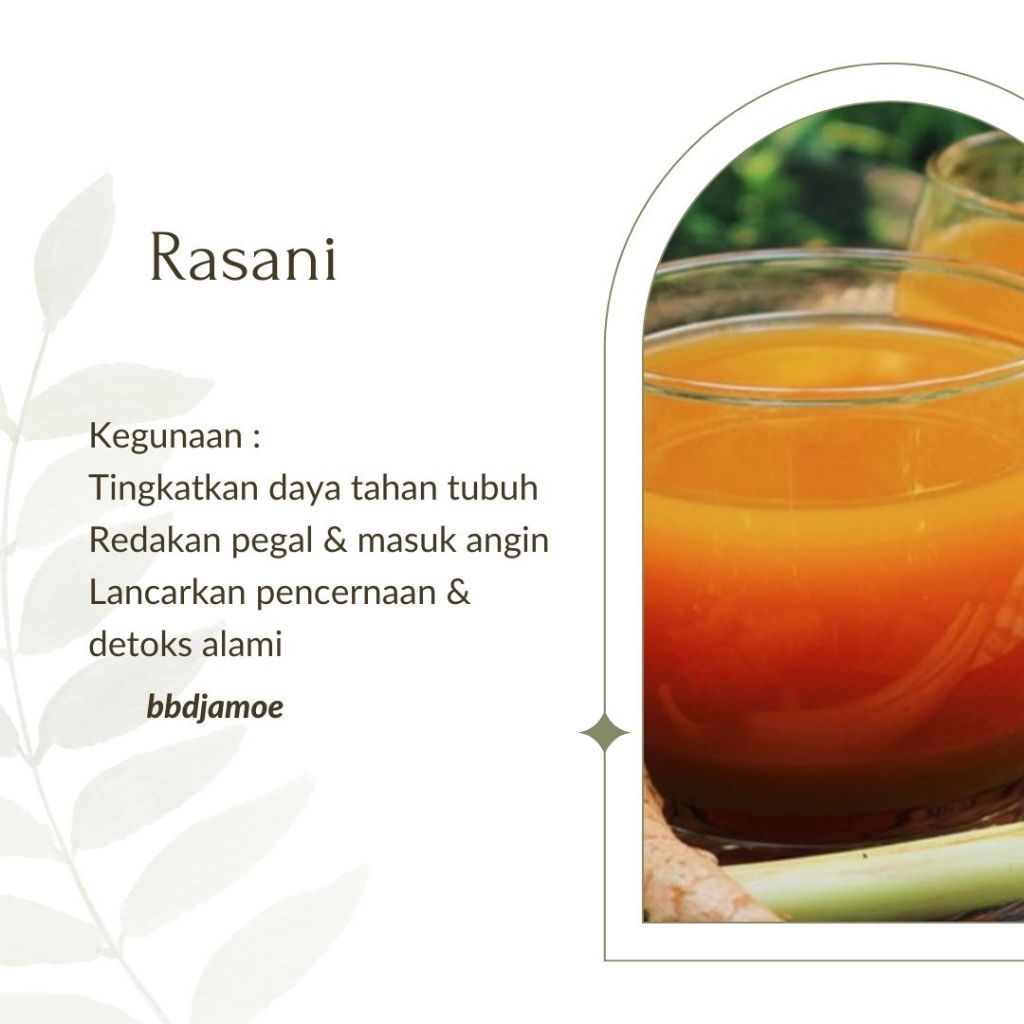 Rasani

Kegunaan :
Tingkatkan daya tahan tubuh
Redakan pegal & masuk angin
Lancarkan pencernaan & detoks alami

bbdjamoe